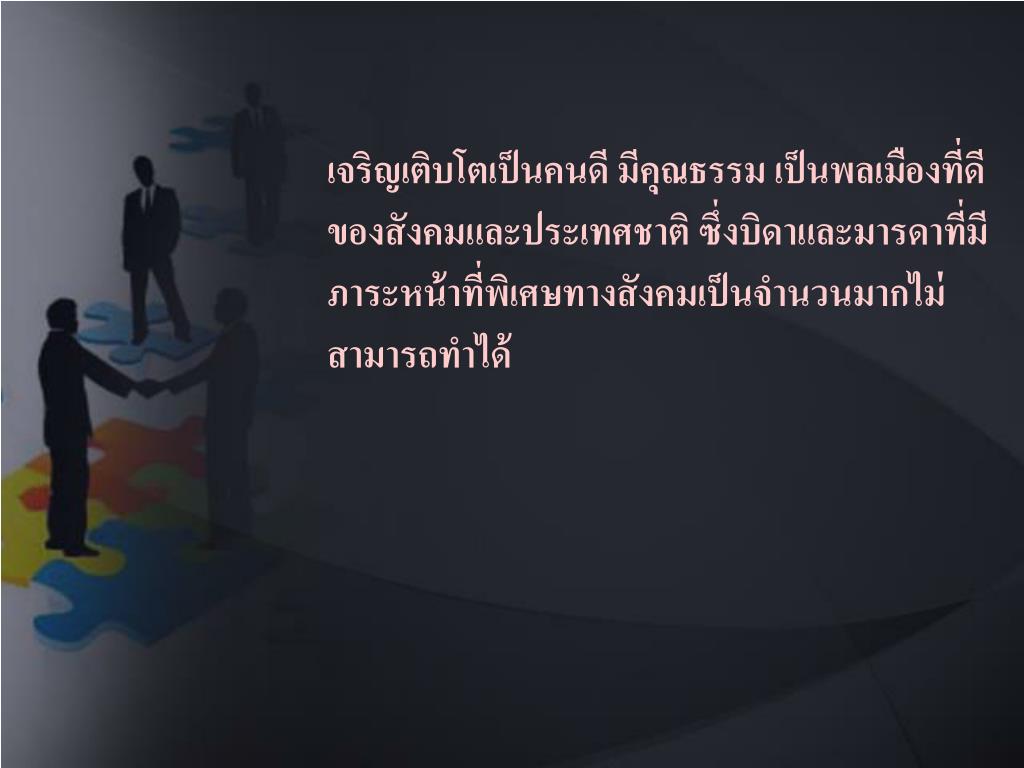 เจริญเติบโตเป็นคนดี มีคุณธรรม เป็นพลเมืองที่ดีของสังคมและประเทศชาติ ซึ่งบิดาและมารดาที่มีภาระหน้าที่พิเศษทางสังคมเป็นจำนวนมากไม่สามารถทำได้